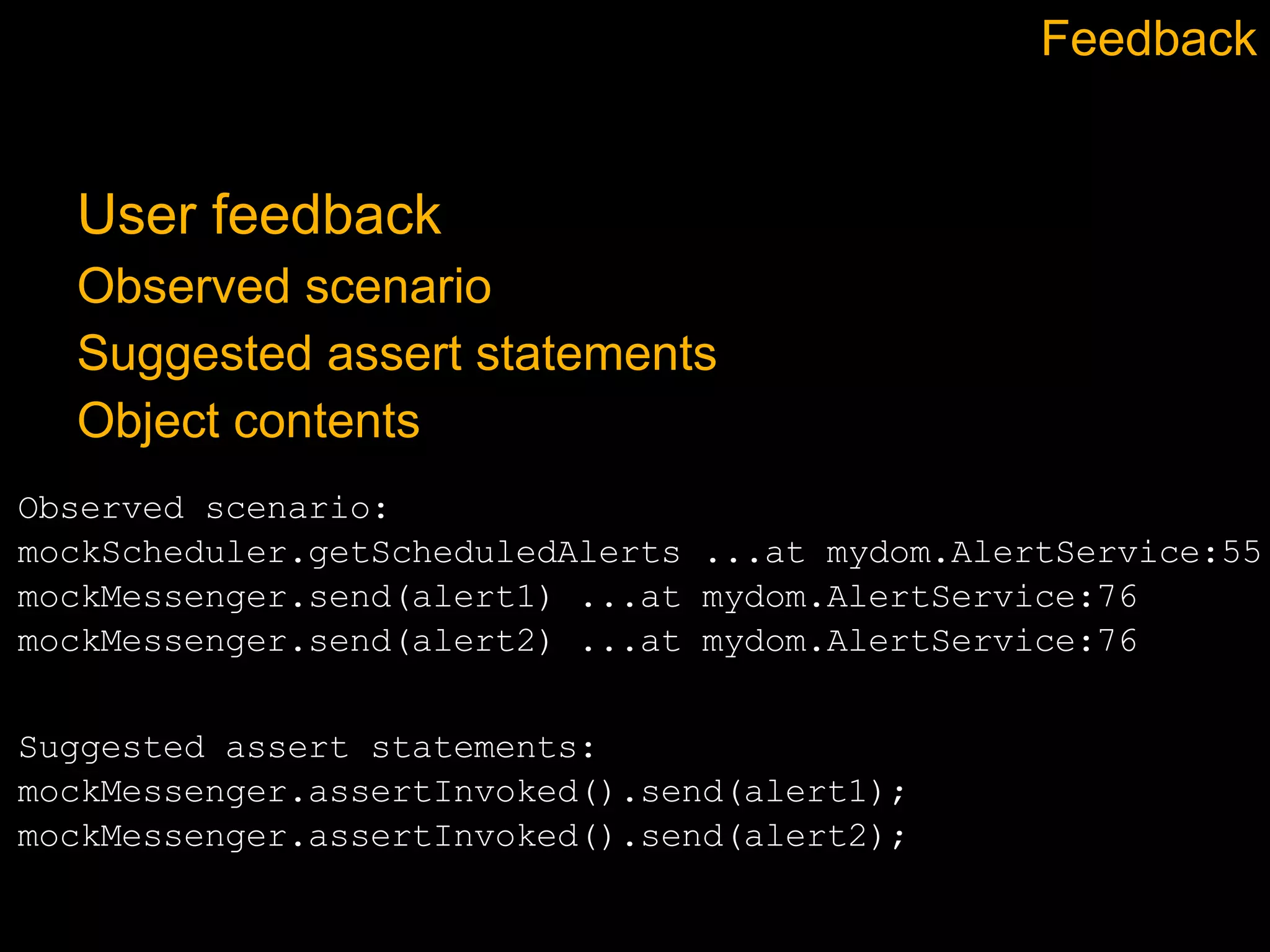 Feedback

User feedback

Observed scenario

Suggested assert statements

Object contents

Observed scenario:
mockScheduler.getScheduledAlerts ...at mydom.AlertService:55
mockMessenger.send(alert1) ...at mydom.AlertService:76
mockMessenger.send(alert2) ...at mydom.AlertService:76

Suggested assert statements:
mockMessenger.assertInvoked().send(alert1);
mockMessenger.assertInvoked().send(alert2);